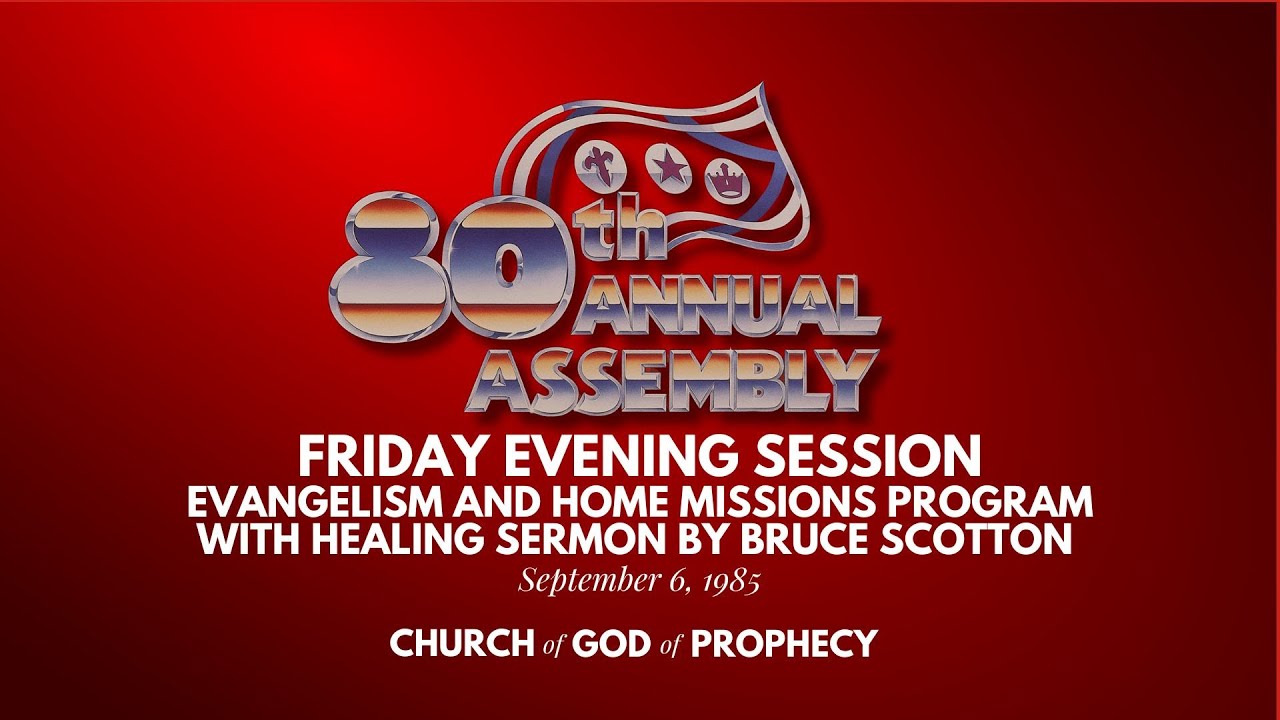 80th ANNUAL ASSEMBLY

FRIDAY EVENING SESSION
EVANGELISM AND HOME MISSIONS PROGRAM WITH HEALING SERMON BY BRUCE SCOTTON
September 6, 1985

CHURCH of GOD of PROPHECY